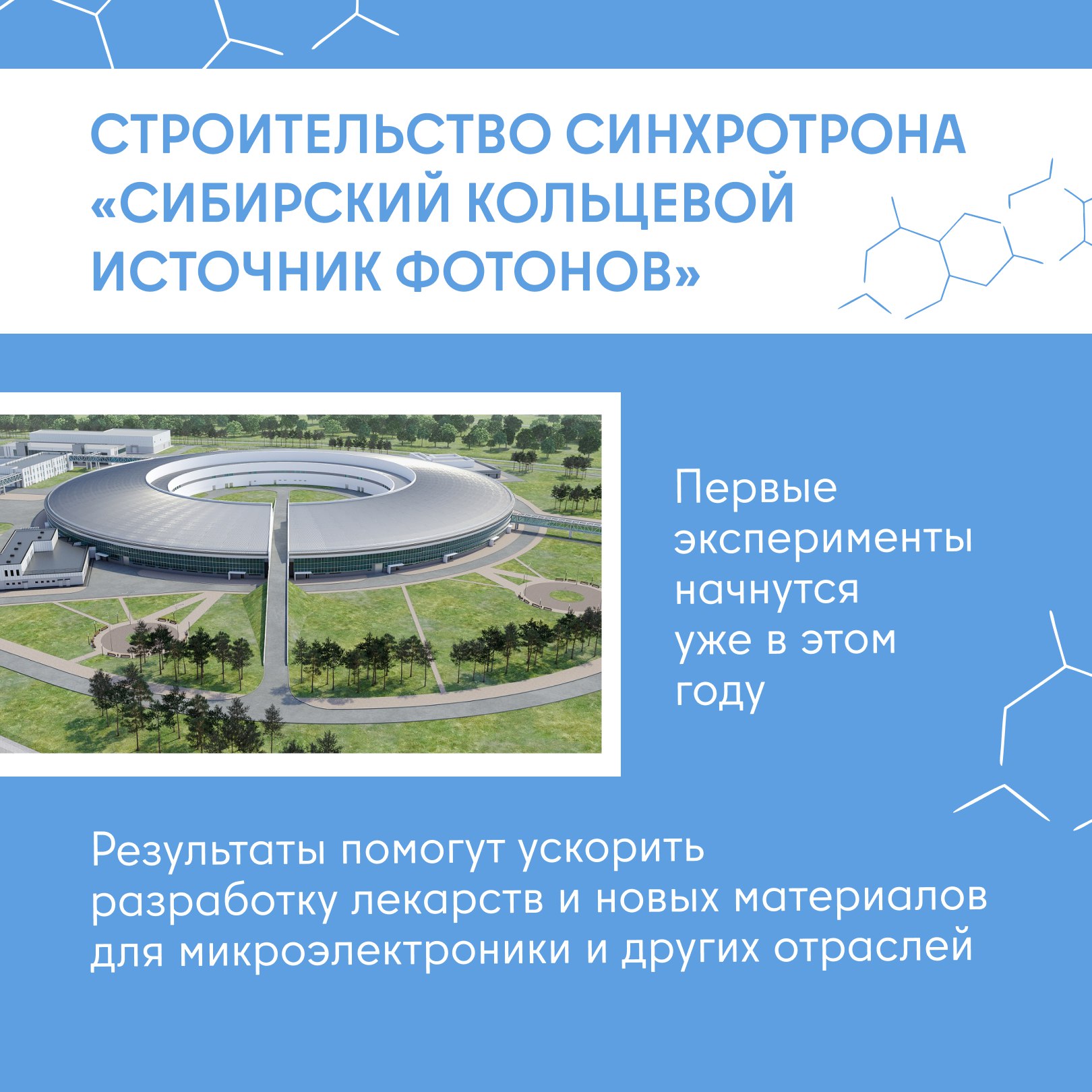 СТРОИТЕЛЬСТВО СИНХРОТРОНА «СИБИРСКИЙ КОЛЬЦЕВОЙ ИСТОЧНИК ФОТОНОВ»

Первые эксперименты начнутся уже в этом году

Результаты помогут ускорить разработку лекарств и новых материалов для микроэлектроники и других отраслей